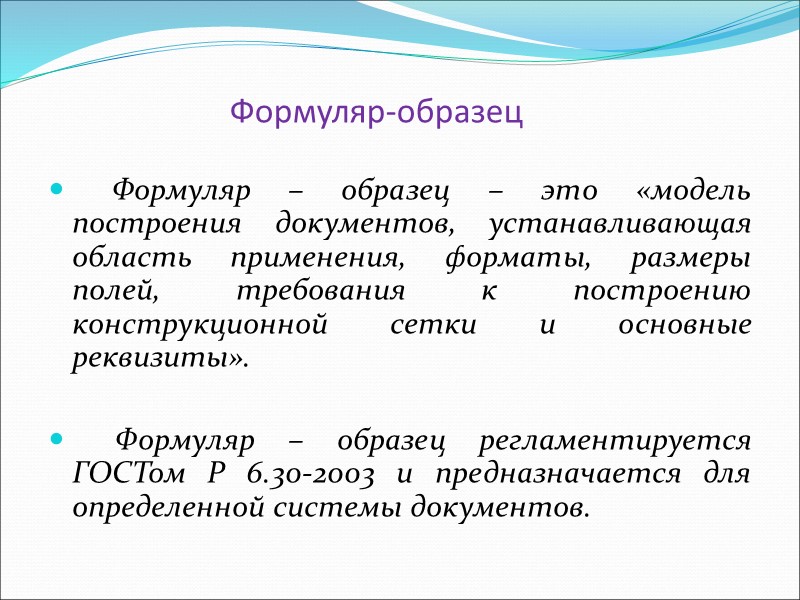 Формуляр-образец

Формуляр – образец – это «модель построения документов, устанавливающая область применения, форматы, размеры полей, требования к построению конструкционной сетки и основные реквизиты».

Формуляр – образец регламентируется ГОСТом Р 6.30-2003 и предназначается для определенной системы документов.